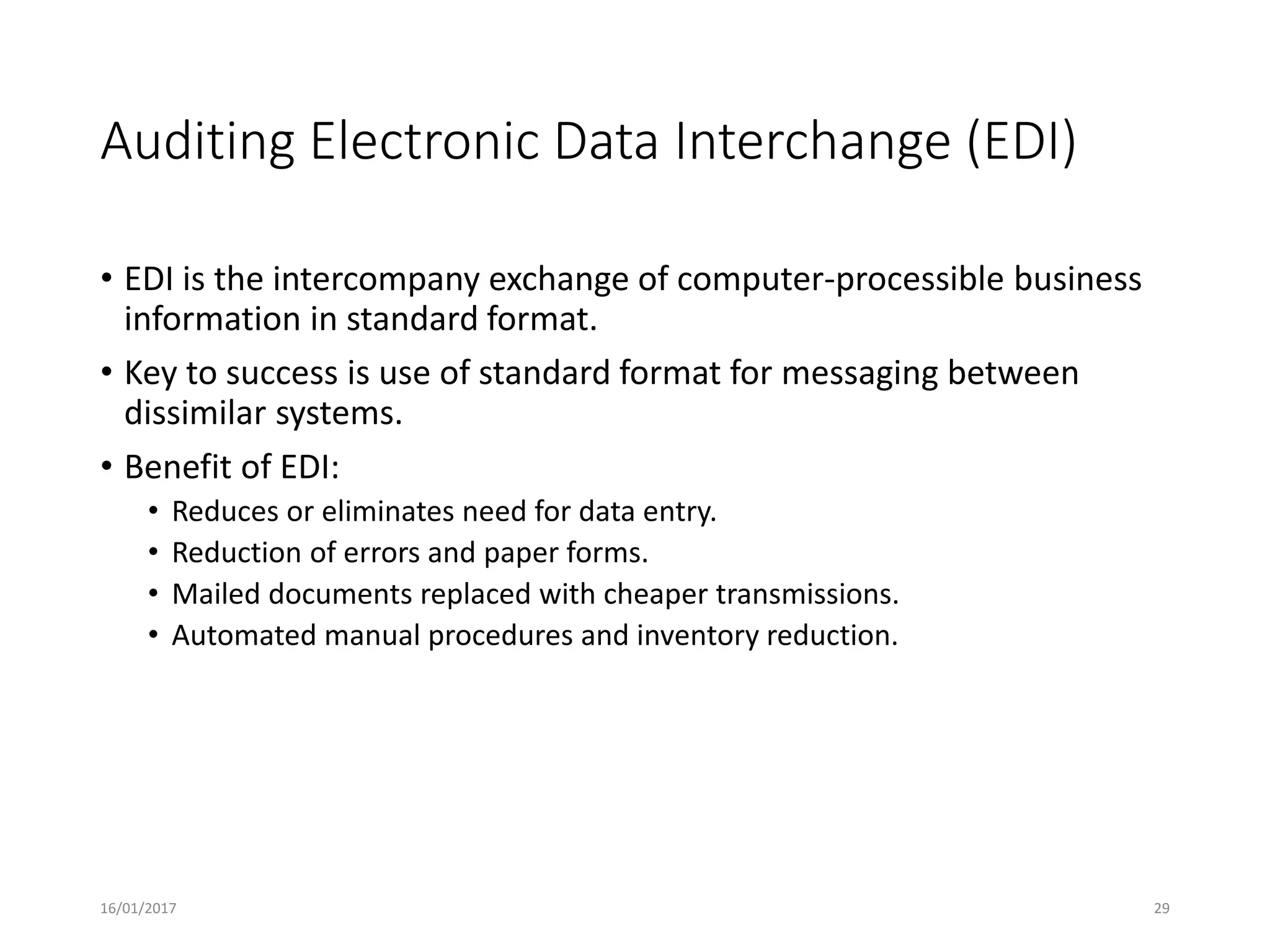 Auditing Electronic Data Interchange (EDI)

• EDI is the intercompany exchange of computer-processible business information in standard format.

• Key to success is use of standard format for messaging between dissimilar systems.

• Benefit of EDI:
  • Reduces or eliminates need for data entry.
  • Reduction of errors and paper forms.
  • Mailed documents replaced with cheaper transmissions.
  • Automated manual procedures and inventory reduction.

16/01/2017

29